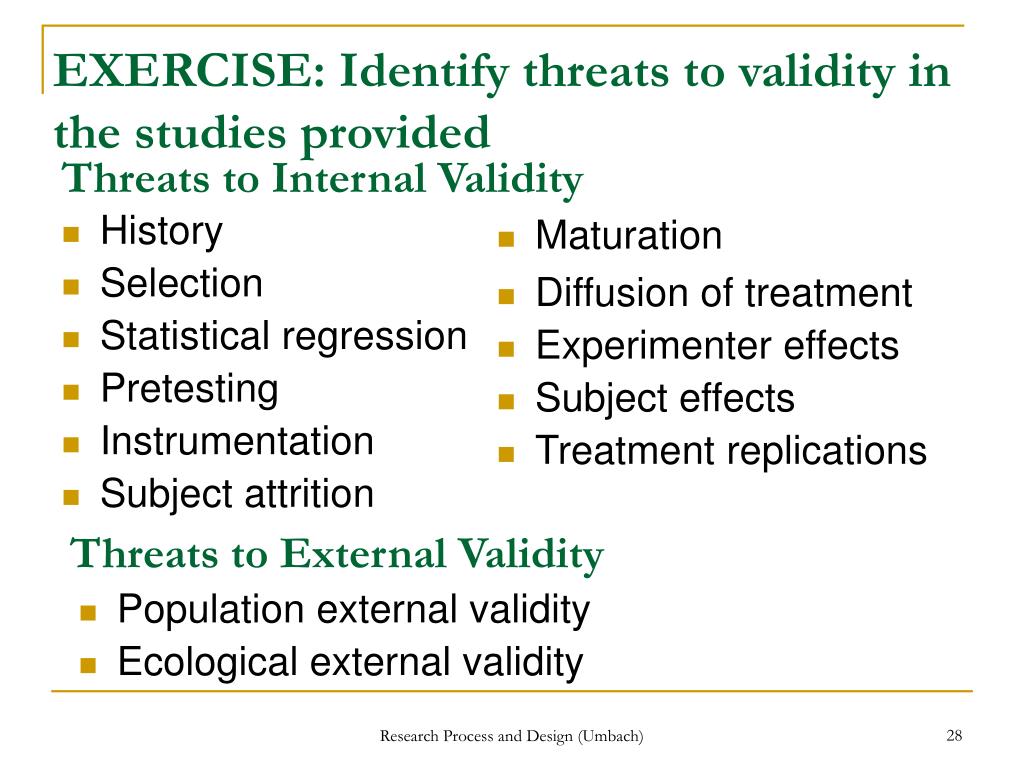 EXERCISE: Identify threats to validity in the studies provided

Threats to Internal Validity

- History
- Selection
- Statistical regression
- Pretesting
- Instrumentation
- Subject attrition

- Maturation
- Diffusion of treatment
- Experimenter effects
- Subject effects
- Treatment replications

Threats to External Validity

- Population external validity
- Ecological external validity

Research Process and Design (Umbach)

28